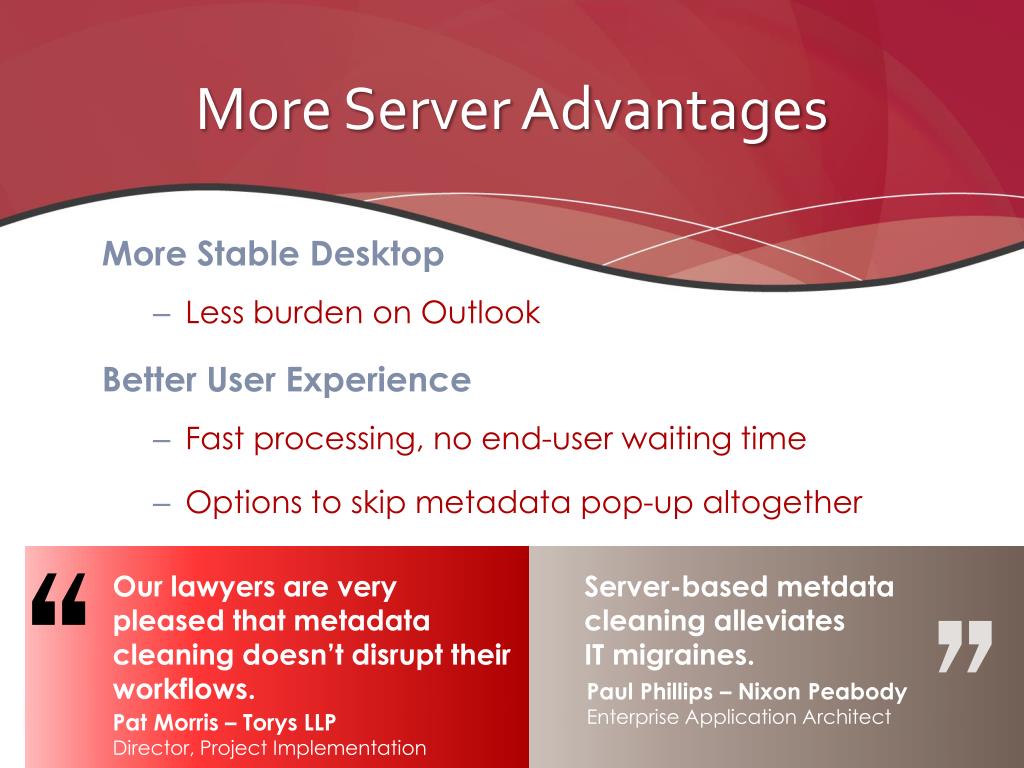 More Server Advantages

More Stable Desktop

– Less burden on Outlook

Better User Experience

– Fast processing, no end-user waiting time

– Options to skip metadata pop-up altogether

“ Our lawyers are very pleased that metadata cleaning doesn’t disrupt their workflows.

Pat Morris – Torys LLP
Director, Project Implementation

Server-based metdata cleaning alleviates IT migraines. ”

Paul Phillips – Nixon Peabody
Enterprise Application Architect